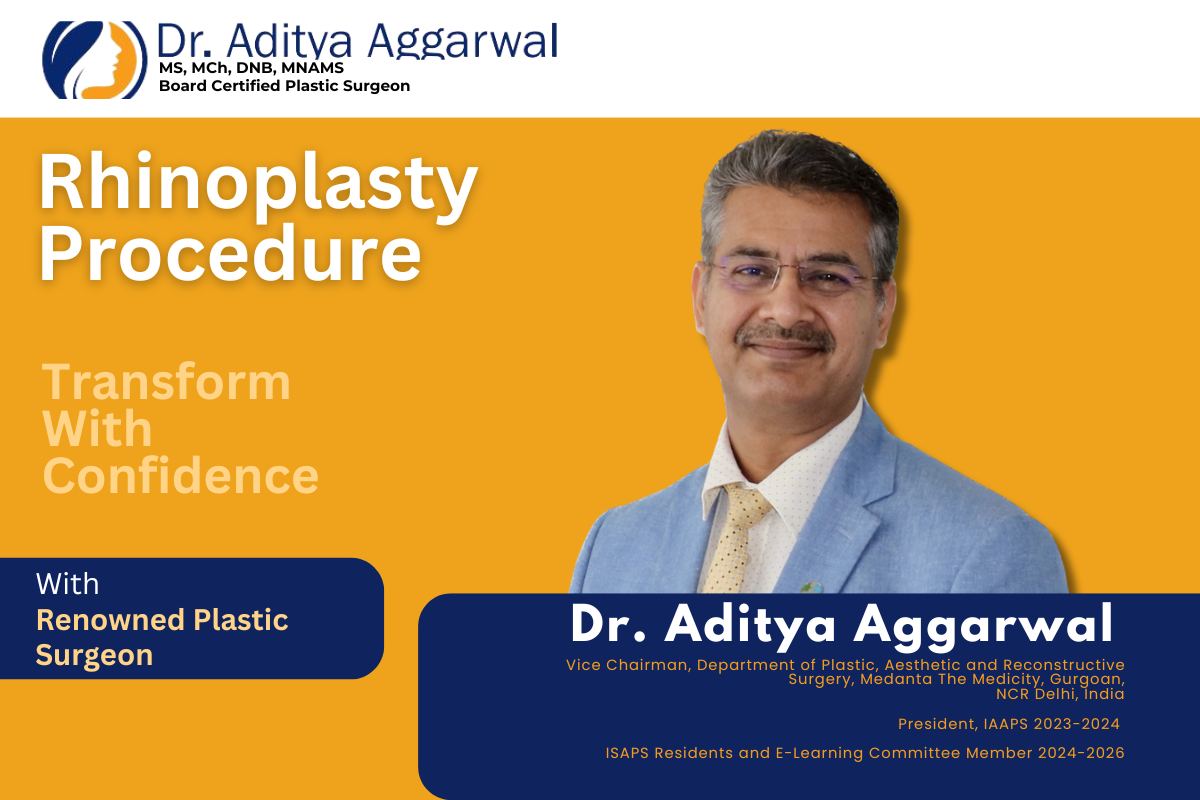 Dr. Aditya Aggarwal
MS, MCh, DNB, MNAMS
Board Certified Plastic Surgeon

Rhinoplasty Procedure

Transform With Confidence

With
Renowned Plastic Surgeon

Dr. Aditya Aggarwal
Vice Chairman, Department of Plastic, Aesthetic and Reconstructive Surgery, Medanta The Medicity, Gurgoan, NCR Delhi, India

President, IAAPS 2023-2024

ISAPS Residents and E-Learning Committee Member 2024-2026